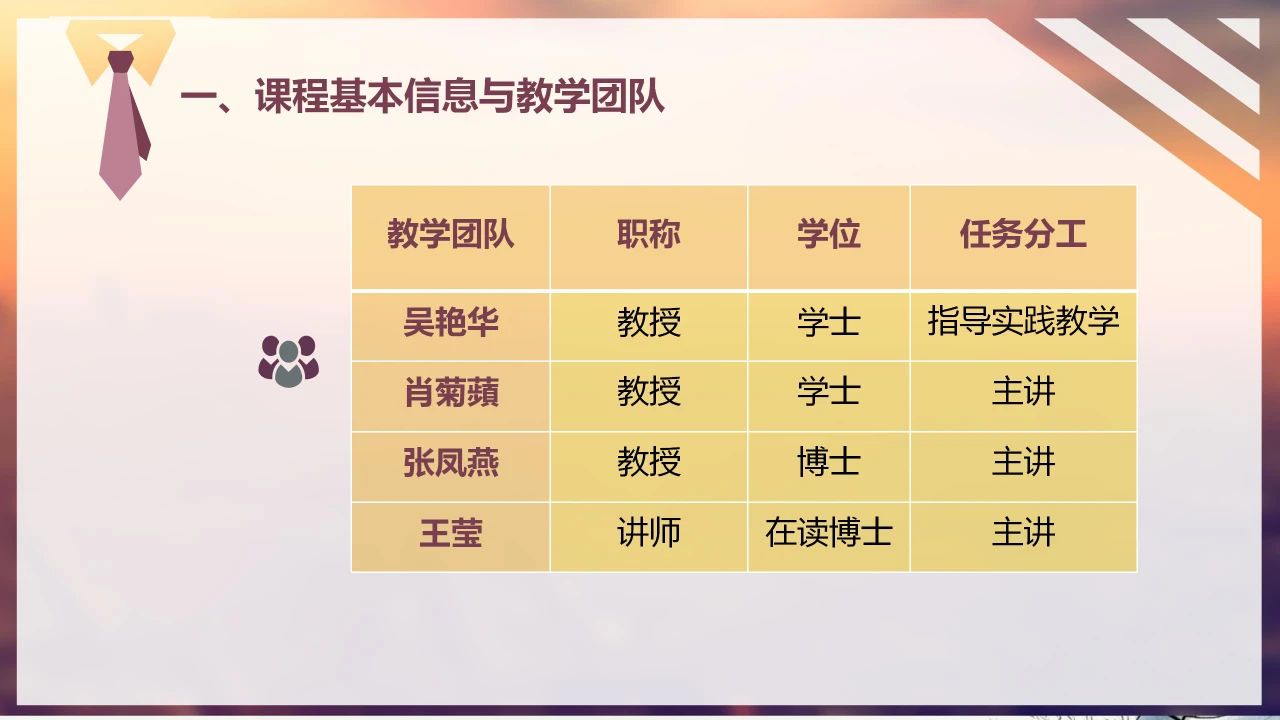 一、课程基本信息与教学团队

| 教学团队 | 职称 | 学位 | 任务分工 |
|---|---|---|---|
| 吴艳华 | 教授 | 学士 | 指导实践教学 |
| 肖菊蘋 | 教授 | 学士 | 主讲 |
| 张凤燕 | 教授 | 博士 | 主讲 |
| 王莹 | 讲师 | 在读博士 | 主讲 |